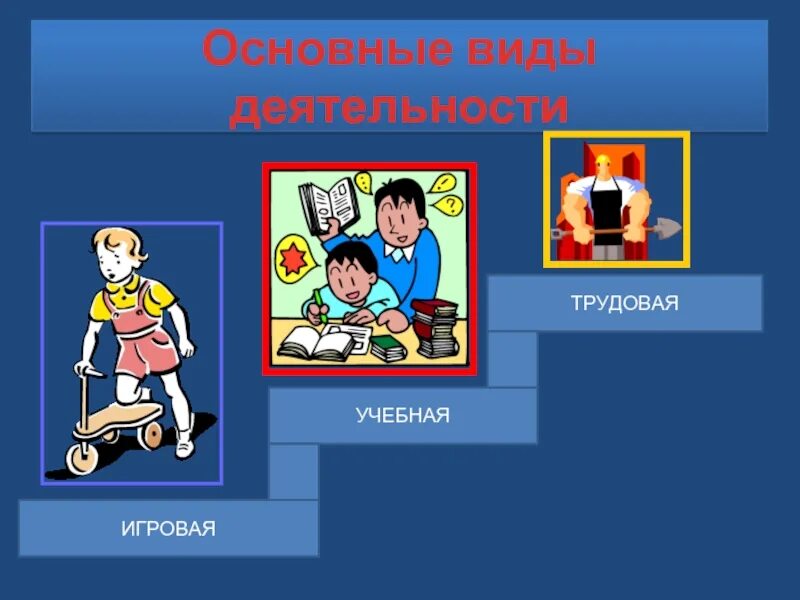 Основные виды деятельности

ТРУДОВАЯ

УЧЕБНАЯ

ИГРОВАЯ